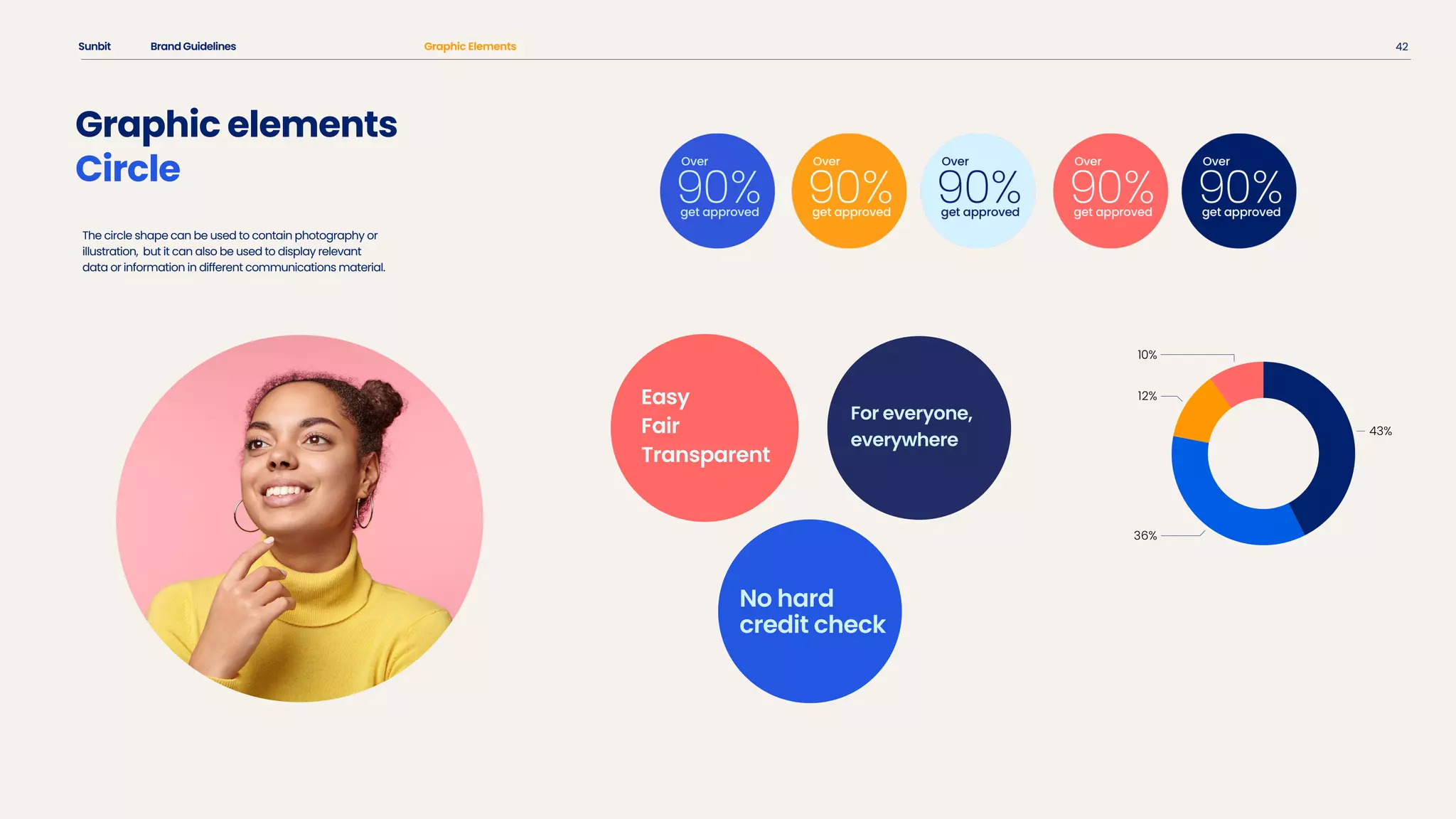 Sunbit Brand Guidelines Graphic Elements 42

Graphic elements
Circle

The circle shape can be used to contain photography or illustration, but it can also be used to display relevant data or information in different communications material.

Over 90% get approved

Over 90% get approved

Over 90% get approved

Over 90% get approved

Over 90% get approved

Easy
Fair
Transparent

For everyone, everywhere

No hard credit check

10%
12%
43%
36%